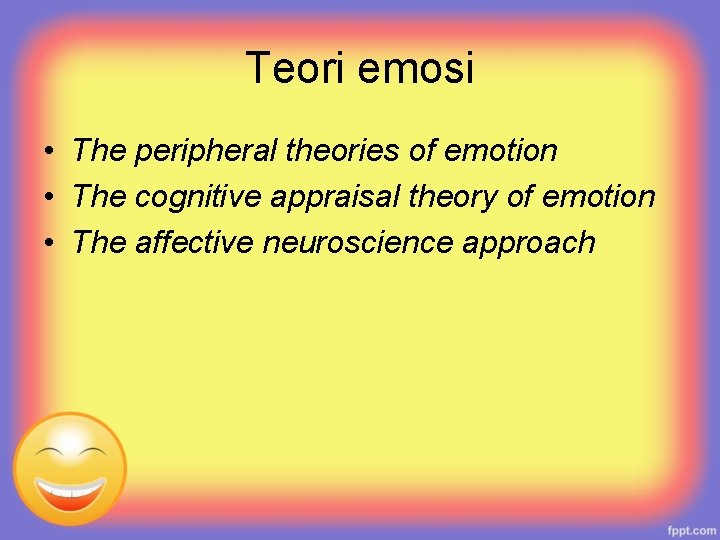 Teori emosi

• The peripheral theories of emotion
• The cognitive appraisal theory of emotion
• The affective neuroscience approach

fppt.com